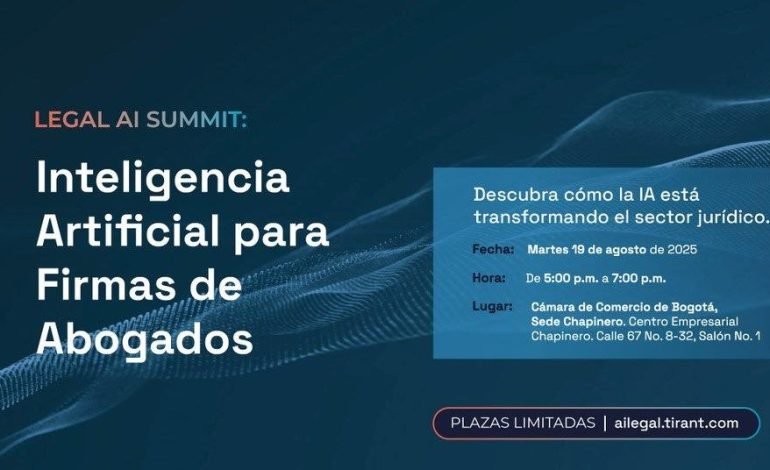 LEGAL AI SUMMIT:

Inteligencia Artificial para Firmas de Abogados

Descubra cómo la IA está transformando el sector jurídico.

Fecha: Martes 19 de agosto de 2025

Hora: De 5:00 p.m. a 7:00 p.m.

Lugar: Cámara de Comercio de Bogotá, Sede Chapinero. Centro Empresarial Chapinero. Calle 67 No. 8-32, Salón No. 1

PLAZAS LIMITADAS | ailegal.tirant.com